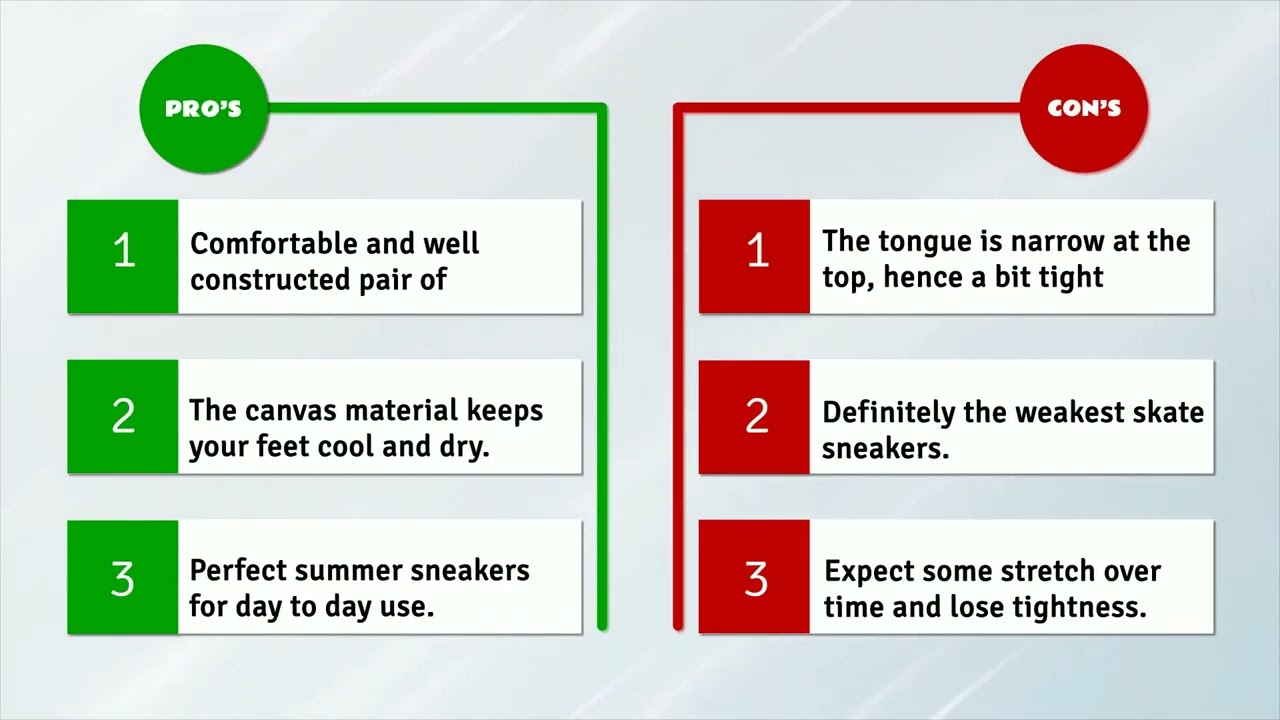 PRO'S

1 Comfortable and well constructed pair of

2 The canvas material keeps your feet cool and dry.

3 Perfect summer sneakers for day to day use.

CON'S

1 The tongue is narrow at the top, hence a bit tight

2 Definitely the weakest skate sneakers.

3 Expect some stretch over time and lose tightness.